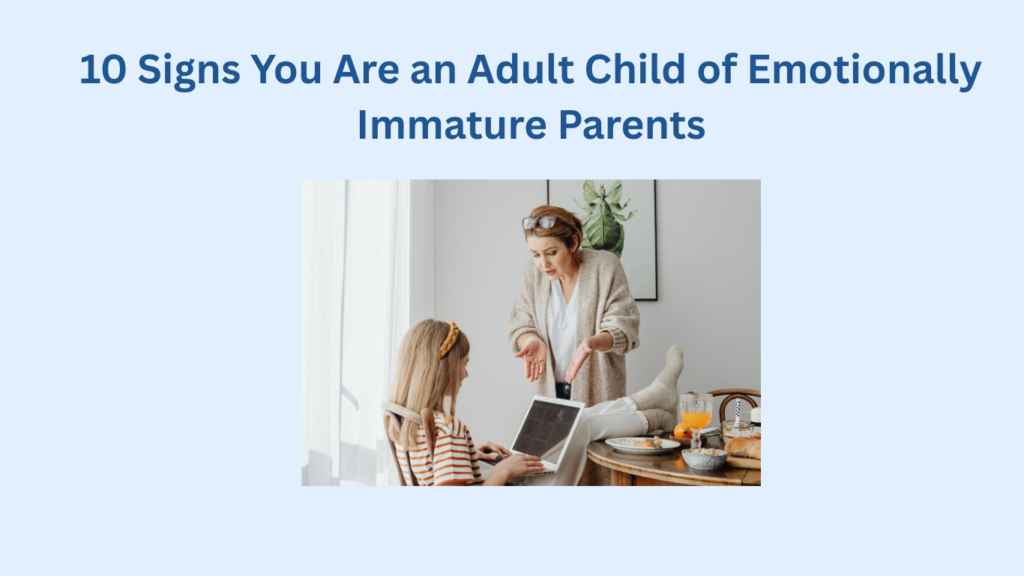 10 Signs You Are an Adult Child of Emotionally Immature Parents